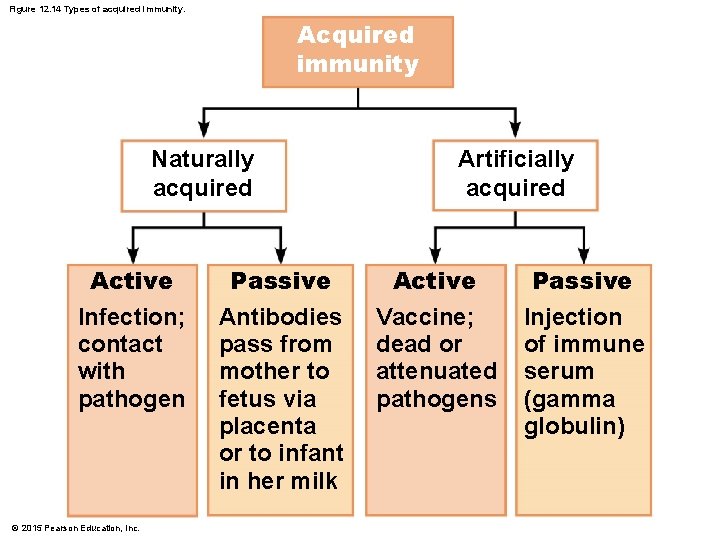 Figure 12.14 Types of acquired immunity.

Acquired immunity

Naturally acquired

Artificially acquired

Active
Infection; contact with pathogen

Passive
Antibodies pass from mother to fetus via placenta or to infant in her milk

Active
Vaccine; dead or attenuated pathogens

Passive
Injection of immune serum (gamma globulin)

© 2015 Pearson Education, Inc.